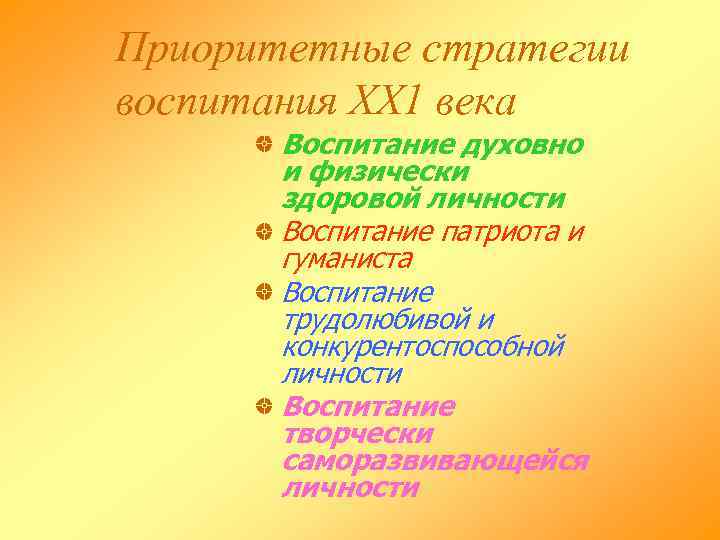 Приоритетные стратегии воспитания XX1 века

Воспитание духовно и физически здоровой личности

Воспитание патриота и гуманиста

Воспитание трудолюбивой и конкурентоспособной личности

Воспитание творчески саморазвивающейся личности